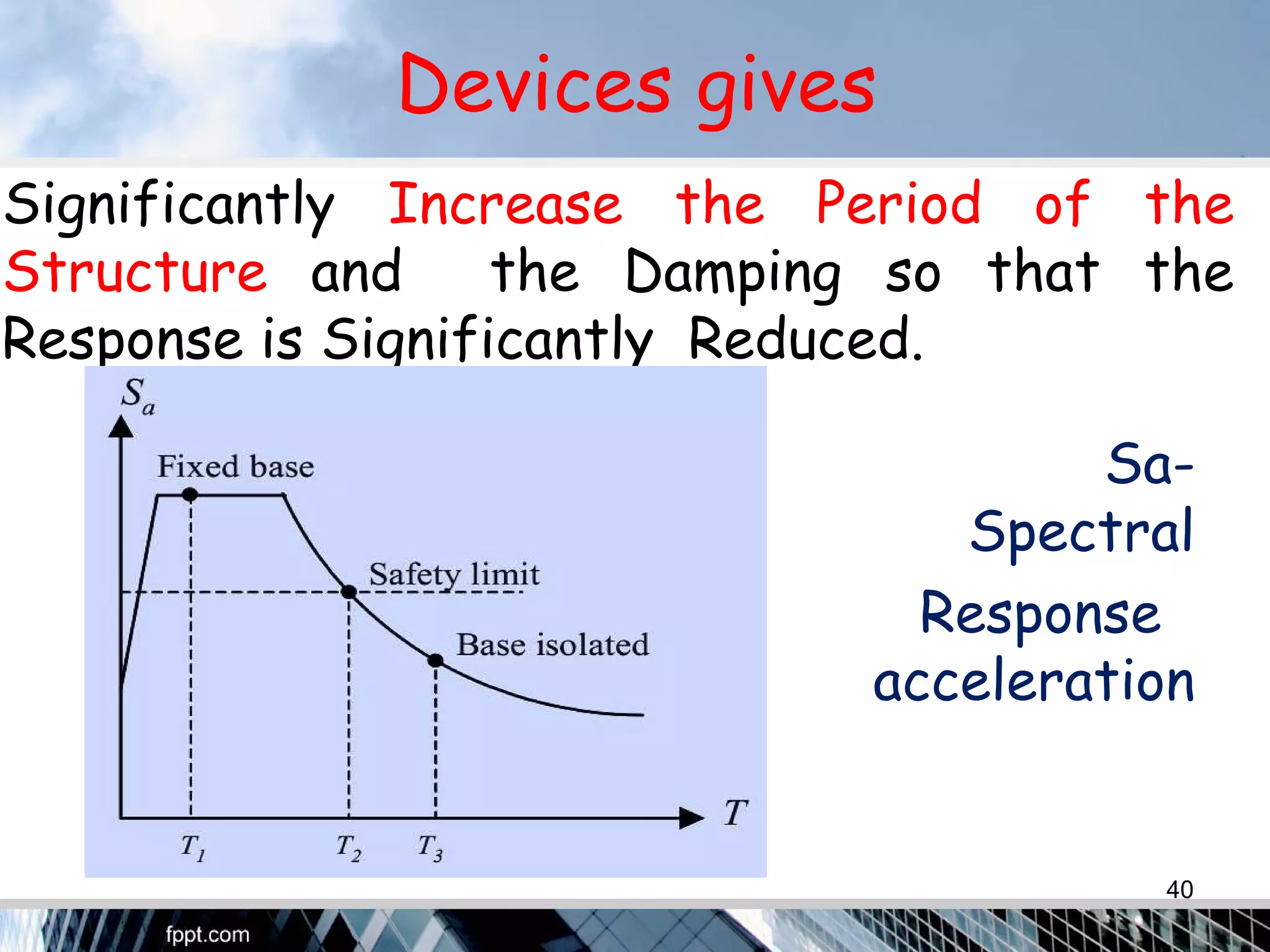 Devices gives

Significantly Increase the Period of the Structure and the Damping so that the Response is Significantly Reduced.

$S_a$

Fixed base

Safety limit

Base isolated

$T$

$T_1$ $T_2$ $T_3$

Sa-Spectral Response acceleration

40

fppt.com